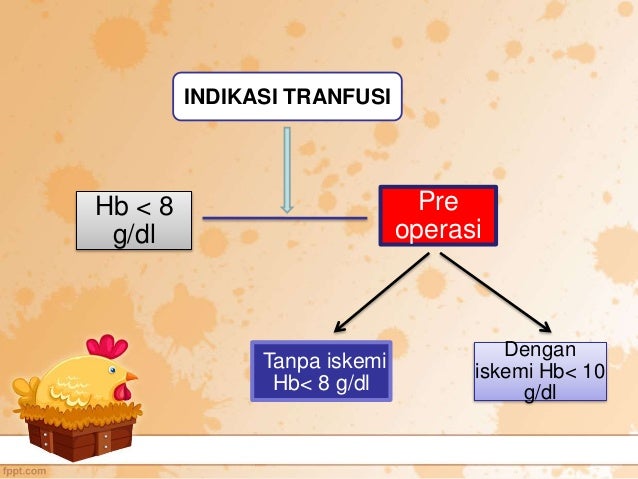 INDIKASI TRANFUSI

Hb < 8 g/dl

Pre operasi

Tanpa iskemi Hb< 8 g/dl

Dengan iskemi Hb< 10 g/dl

fppt.com